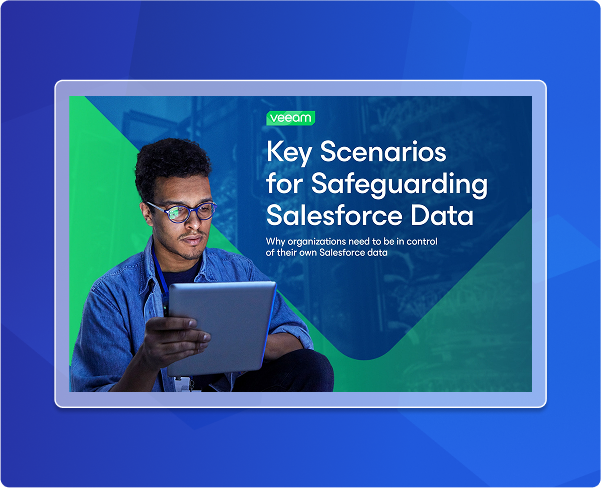 veeam

Key Scenarios for Safeguarding Salesforce Data

Why organizations need to be in control of their own Salesforce data